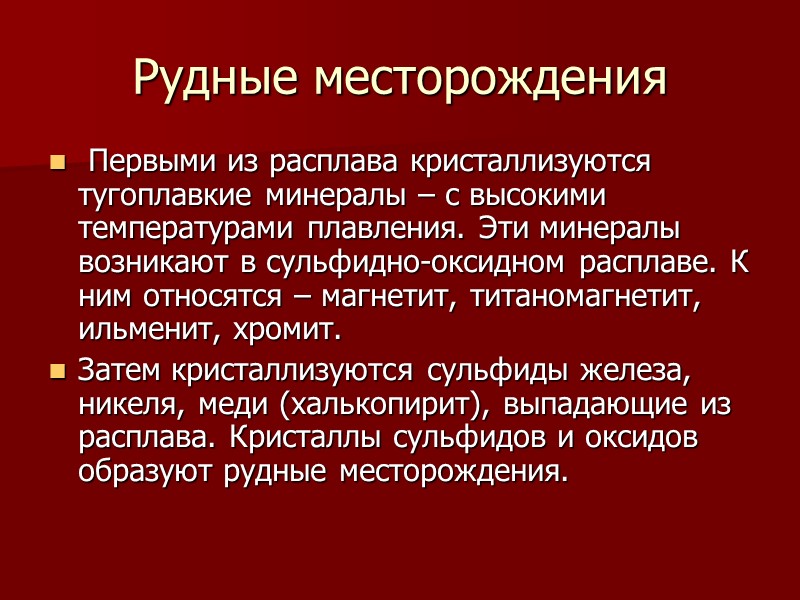 Рудные месторождения

Первыми из расплава кристаллизуются тугоплавкие минералы – с высокими температурами плавления. Эти минералы возникают в сульфидно-оксидном расплаве. К ним относятся – магнетит, титаномагнетит, ильменит, хромит.

Затем кристаллизуются сульфиды железа, никеля, меди (халькопирит), выпадающие из расплава. Кристаллы сульфидов и оксидов образуют рудные месторождения.